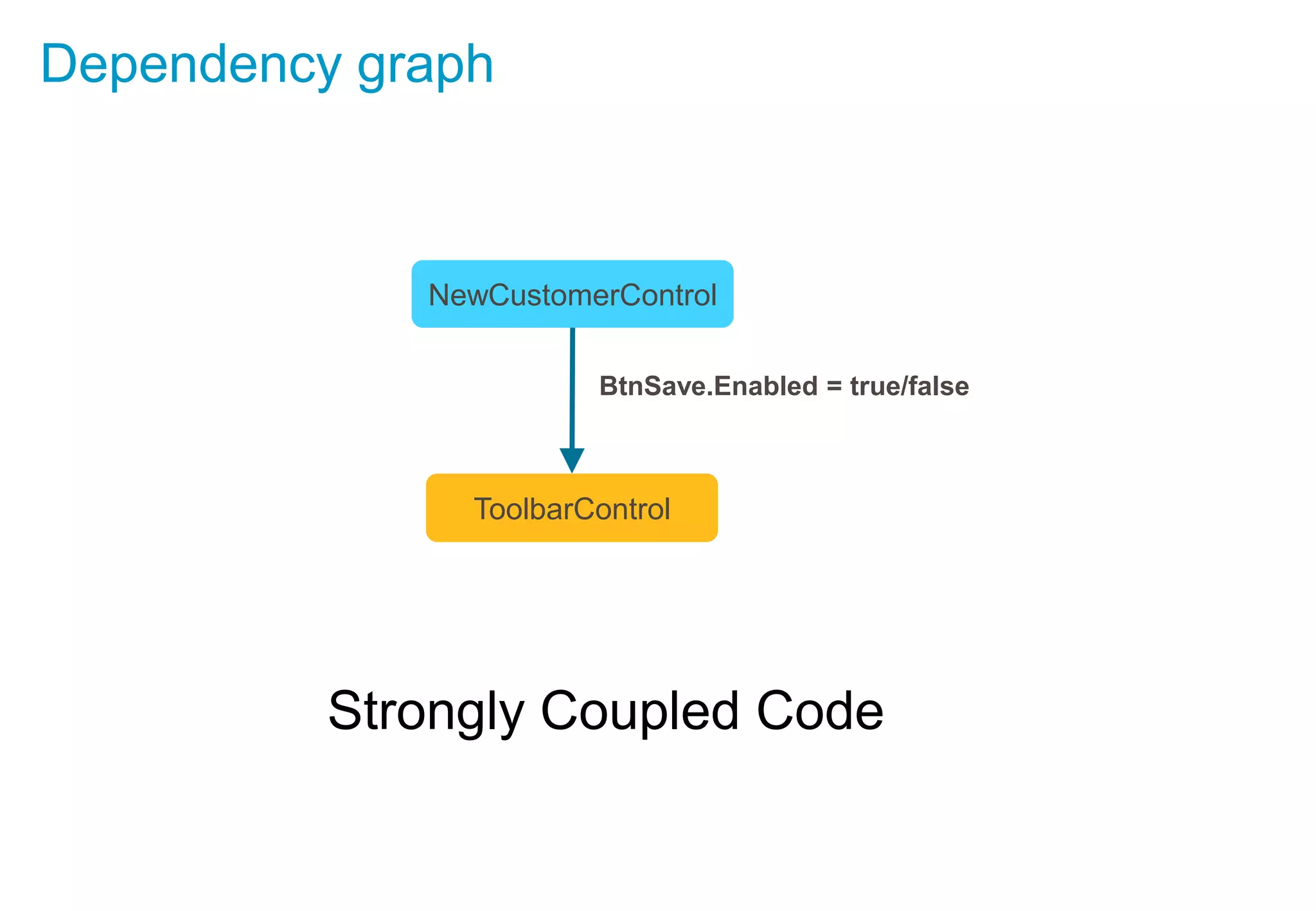 Dependency graph

NewCustomerControl

BtnSave.Enabled = true/false

ToolbarControl

Strongly Coupled Code